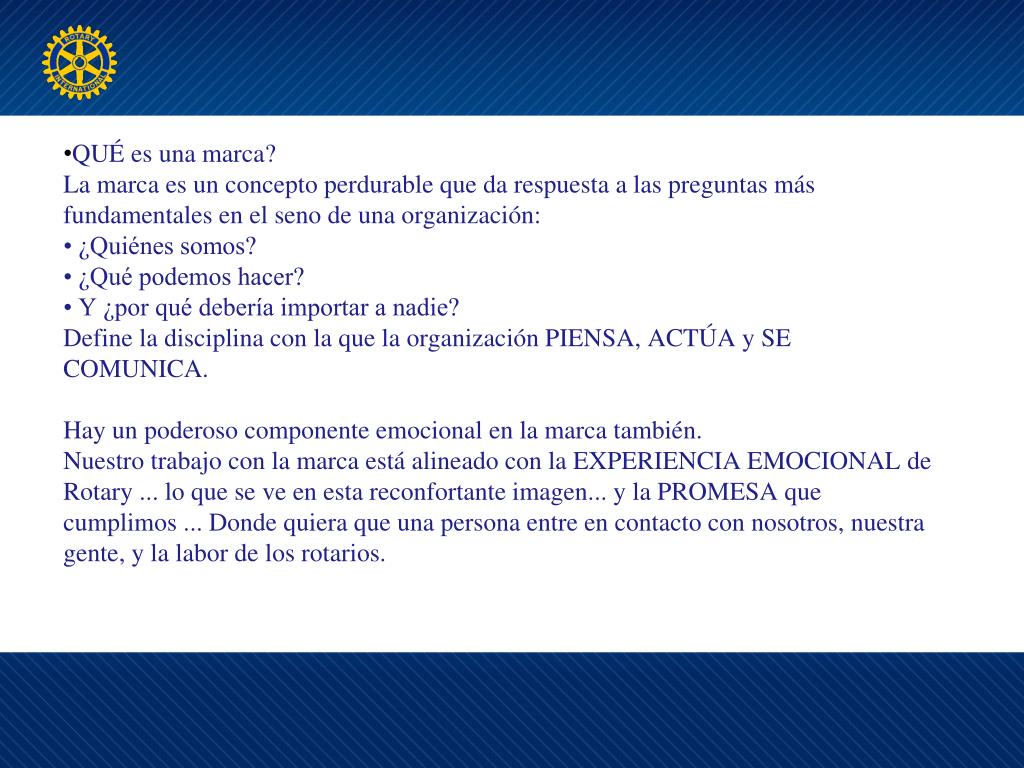 ROTARY INTERNATIONAL

•QUÉ es una marca?
La marca es un concepto perdurable que da respuesta a las preguntas más fundamentales en el seno de una organización:
• ¿Quiénes somos?
• ¿Qué podemos hacer?
• Y ¿por qué debería importar a nadie?
Define la disciplina con la que la organización PIENSA, ACTÚA y SE COMUNICA.

Hay un poderoso componente emocional en la marca también.
Nuestro trabajo con la marca está alineado con la EXPERIENCIA EMOCIONAL de Rotary ... lo que se ve en esta reconfortante imagen... y la PROMESA que cumplimos ... Donde quiera que una persona entre en contacto con nosotros, nuestra gente, y la labor de los rotarios.